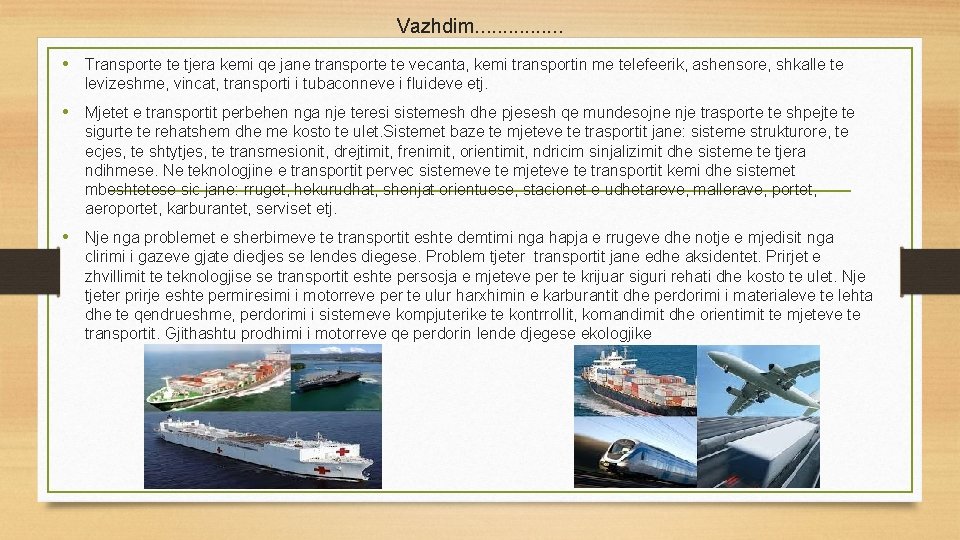 Vazhdim................

• Transporte te tjera kemi qe jane transporte te vecanta, kemi transportin me telefeerik, ashensore, shkalle te levizeshme, vincat, transporti i tubaconneve i fluideve etj.

• Mjetet e transportit perbehen nga nje teresi sistemesh dhe pjesesh qe mundesojne nje trasporte te shpejte te sigurte te rehatshem dhe me kosto te ulet.Sistemet baze te mjeteve te trasportit jane: sisteme strukturore, te ecjes, te shtytjes, te transmesionit, drejtimit, frenimit, orientimit, ndricim sinjalizimit dhe sisteme te tjera ndihmese. Ne teknologjine e transportit pervec sistemeve te mjeteve te transportit kemi dhe sistemet mbeshtetese sic jane: rruget, hekurudhat, shenjat orientuese, stacionet e udhetareve, mallerave, portet, aeroportet, karburantet, serviset etj.

• Nje nga problemet e sherbimeve te transportit eshte demtimi nga hapja e rrugeve dhe notje e mjedisit nga clirimi i gazeve gjate diedjes se lendes diegese. Problem tjeter transportit jane edhe aksidentet. Prirjet e zhvillimit te teknologjise se transportit eshte persosja e mjeteve per te krijuar siguri rehati dhe kosto te ulet. Nje tjeter prirje eshte permiresimi i motorreve per te ulur harxhimin e karburantit dhe perdorimi i materialeve te lehta dhe te qendrueshme, perdorimi i sistemeve kompjuterike te kontrrollit, komandimit dhe orientimit te mjeteve te transportit. Gjithashtu prodhimi i motorreve qe perdorin lende djegese ekologjike